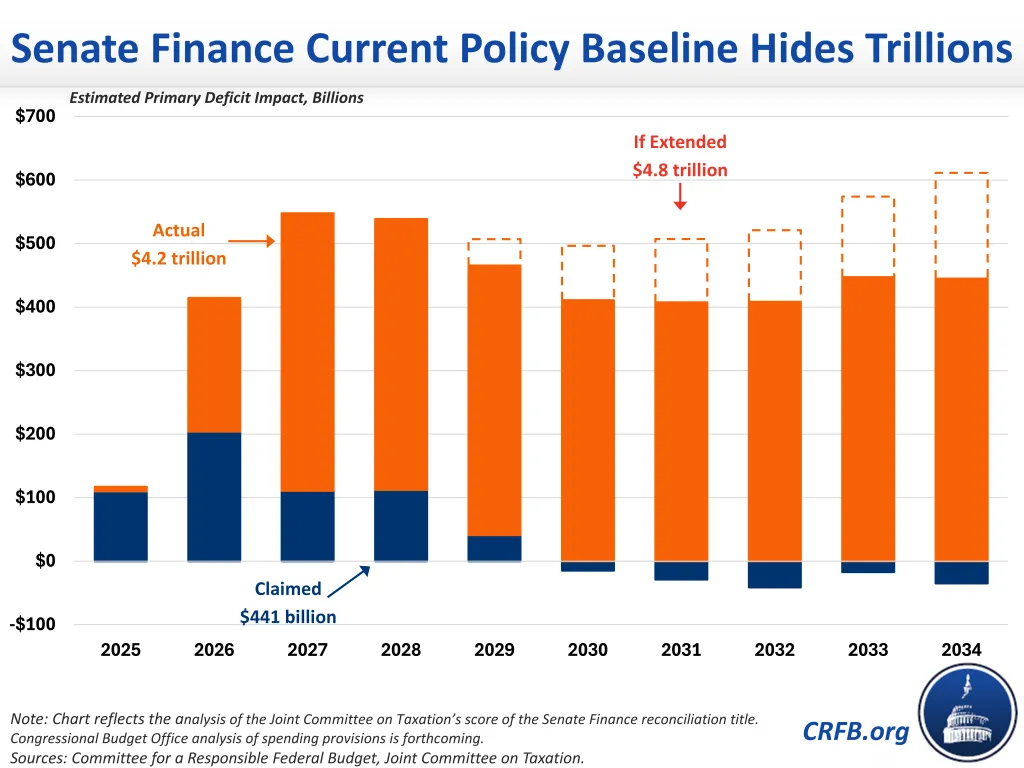 Senate Finance Current Policy Baseline Hides Trillions

Estimated Primary Deficit Impact, Billions

$700
$600
$500
$400
$300
$200
$100
$0
-$100

If Extended
$4.8 trillion

Actual
$4.2 trillion

Claimed
$441 billion

2025 2026 2027 2028 2029 2030 2031 2032 2033 2034

Note: Chart reflects the analysis of the Joint Committee on Taxation's score of the Senate Finance reconciliation title. Congressional Budget Office analysis of spending provisions is forthcoming.
Sources: Committee for a Responsible Federal Budget, Joint Committee on Taxation.

CRFB.org